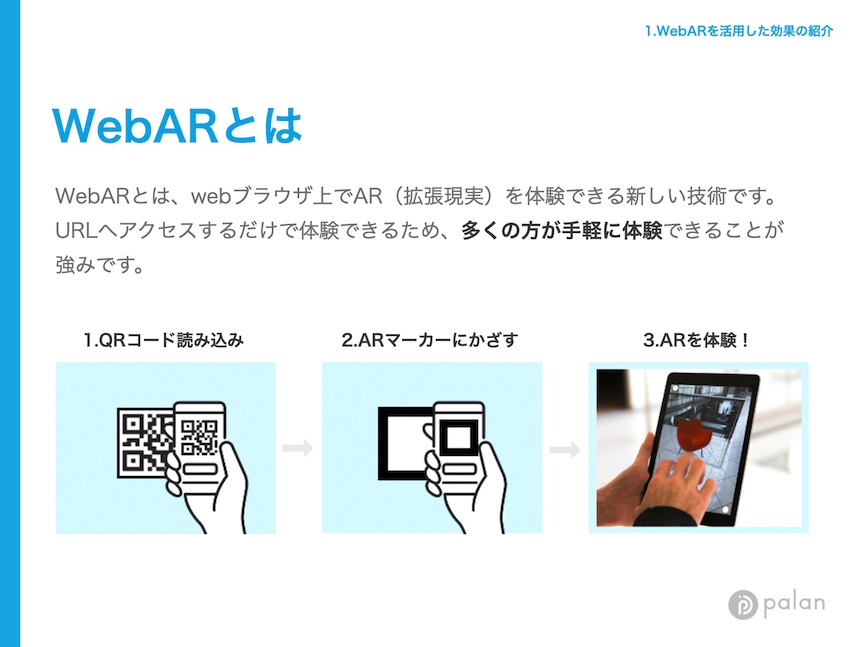 1.WebARを活用した効果の紹介

WebARとは

WebARとは、webブラウザ上でAR（拡張現実）を体験できる新しい技術です。URLへアクセスするだけで体験できるため、多くの方が手軽に体験できることが強みです。

1.QRコード読み込み

2.ARマーカーにかざす

3.ARを体験！

palan